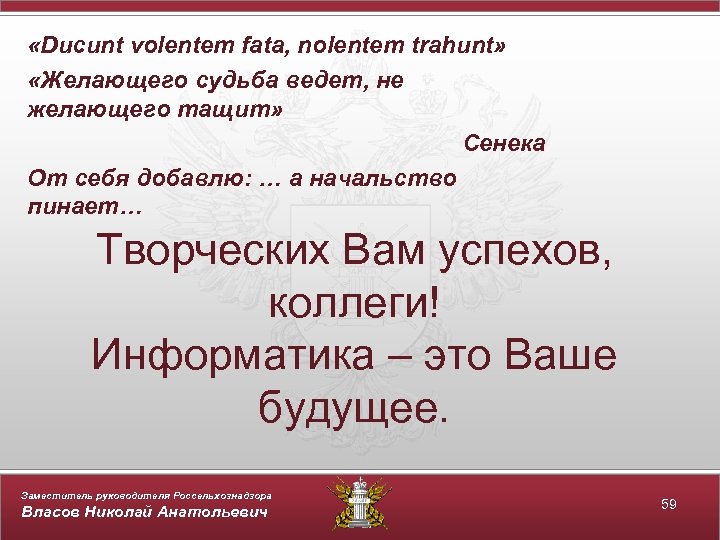 «Ducunt volentem fata, nolentem trahunt»

«Желающего судьба ведет, не желающего тащит»

Сенека

От себя добавлю: … а начальство пинает…

Творческих Вам успехов, коллеги!
Информатика – это Ваше будущее.

Заместитель руководителя Россельхознадзора
Власов Николай Анатольевич

59